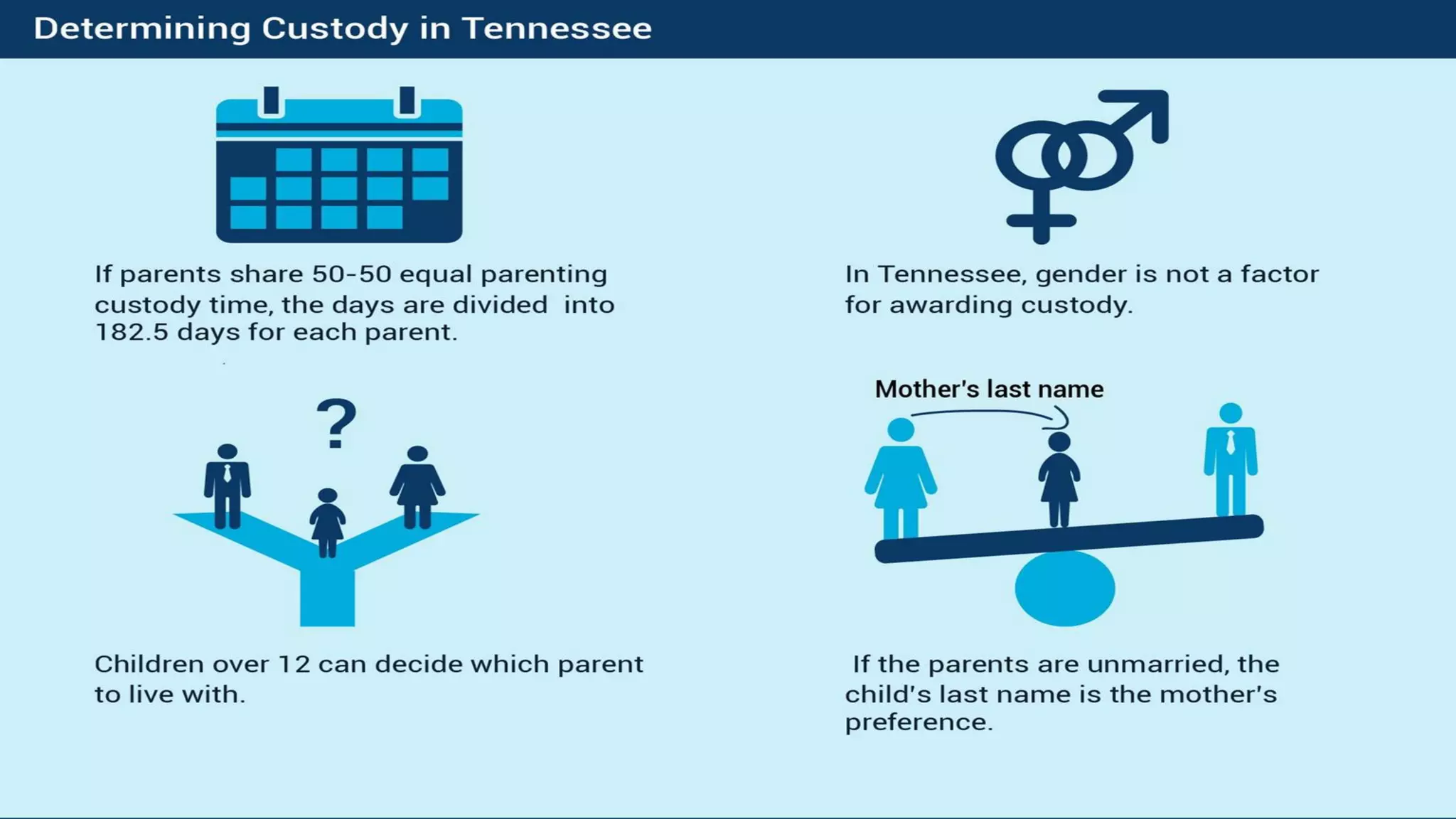 Determining Custody in Tennessee

If parents share 50-50 equal parenting custody time, the days are divided into 182.5 days for each parent.

In Tennessee, gender is not a factor for awarding custody.

?

Children over 12 can decide which parent to live with.

Mother's last name

If the parents are unmarried, the child's last name is the mother's preference.